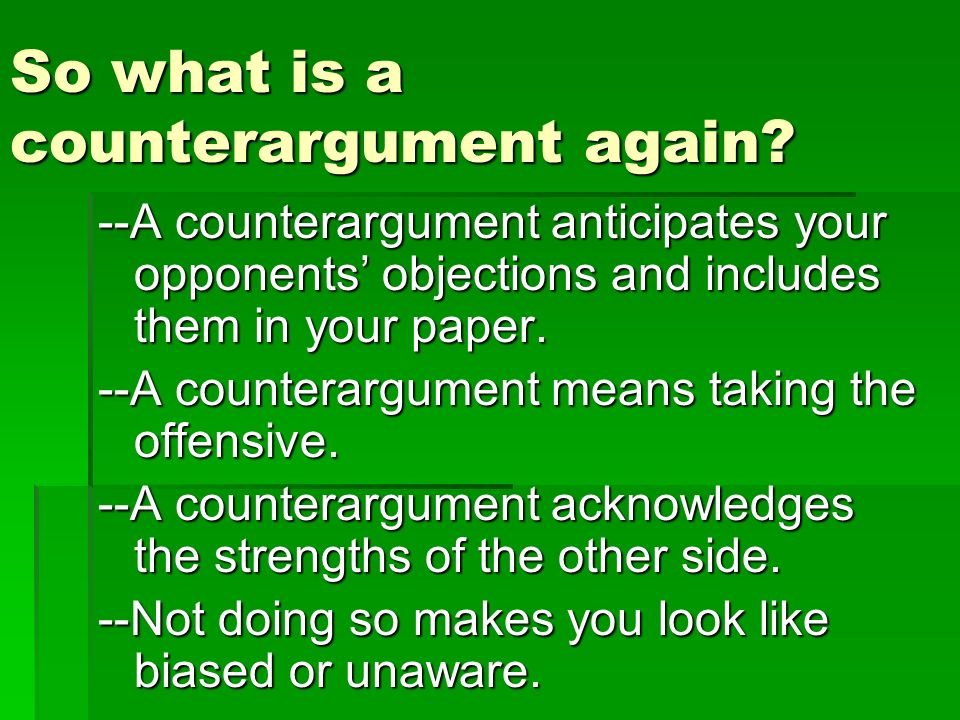 So what is a counterargument again?

--A counterargument anticipates your opponents' objections and includes them in your paper.

--A counterargument means taking the offensive.

--A counterargument acknowledges the strengths of the other side.

--Not doing so makes you look like biased or unaware.